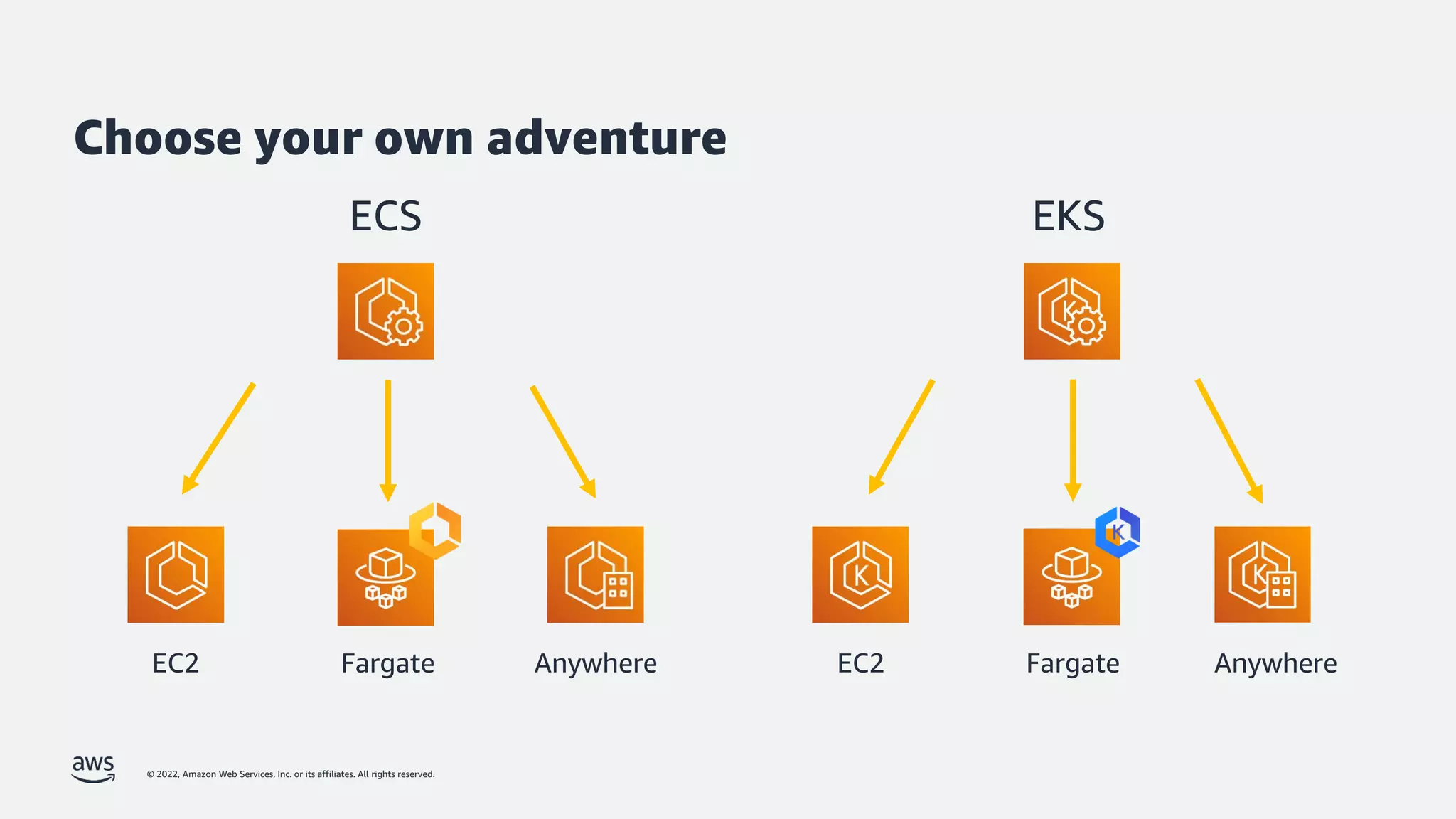 Choose your own adventure

ECS

EC2

Fargate

Anywhere

EKS

EC2

Fargate

Anywhere

aws

© 2022, Amazon Web Services, Inc. or its affiliates. All rights reserved.